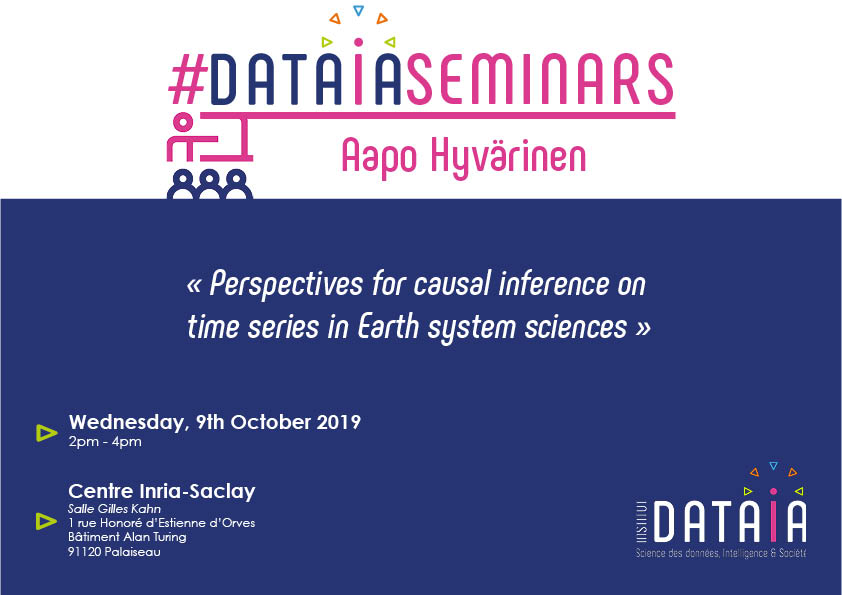 #DATAIASEMINARS

Aapo Hyvärinen

« Perspectives for causal inference on time series in Earth system sciences »

Wednesday, 9th October 2019
2pm - 4pm

Centre Inria-Saclay
Salle Gilles Kahn
1 rue Honoré d'Estienne d'Orves
Bâtiment Alan Turing
91120 Palaiseau

INSTITUT DATAIA
Science des données, Intelligence & Société